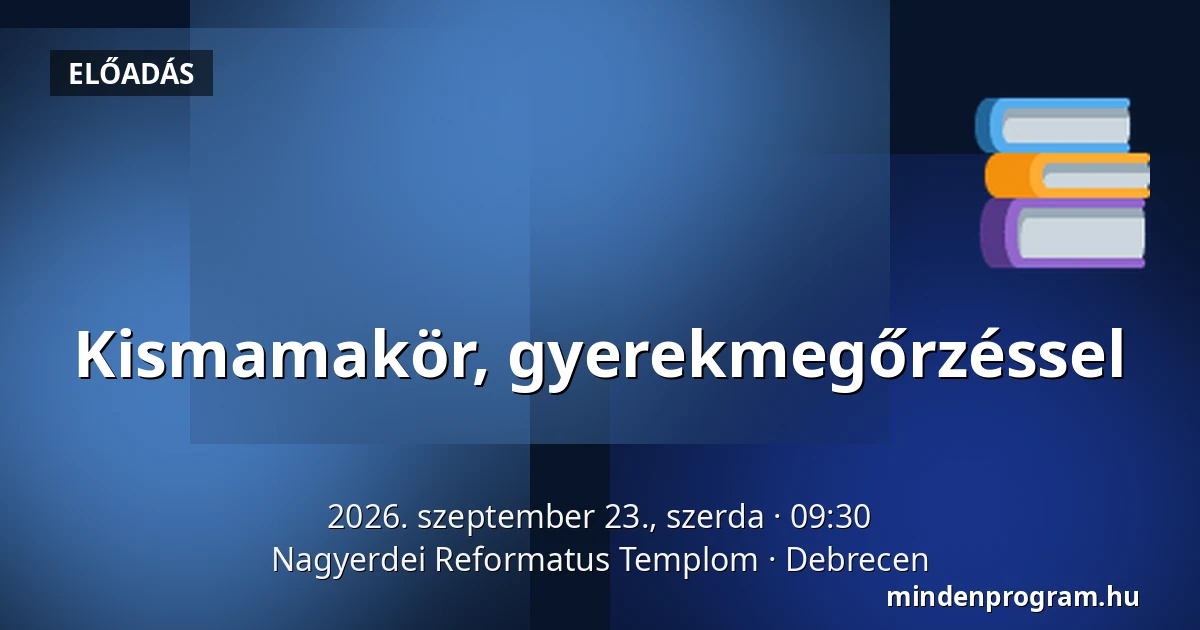 ELŐADÁS

Kismamakör, gyerekmegőrzéssel

2026. szeptember 23., szerda · 09:30
Nagyerdei Reformatus Templom · Debrecen

mindenprogram.hu